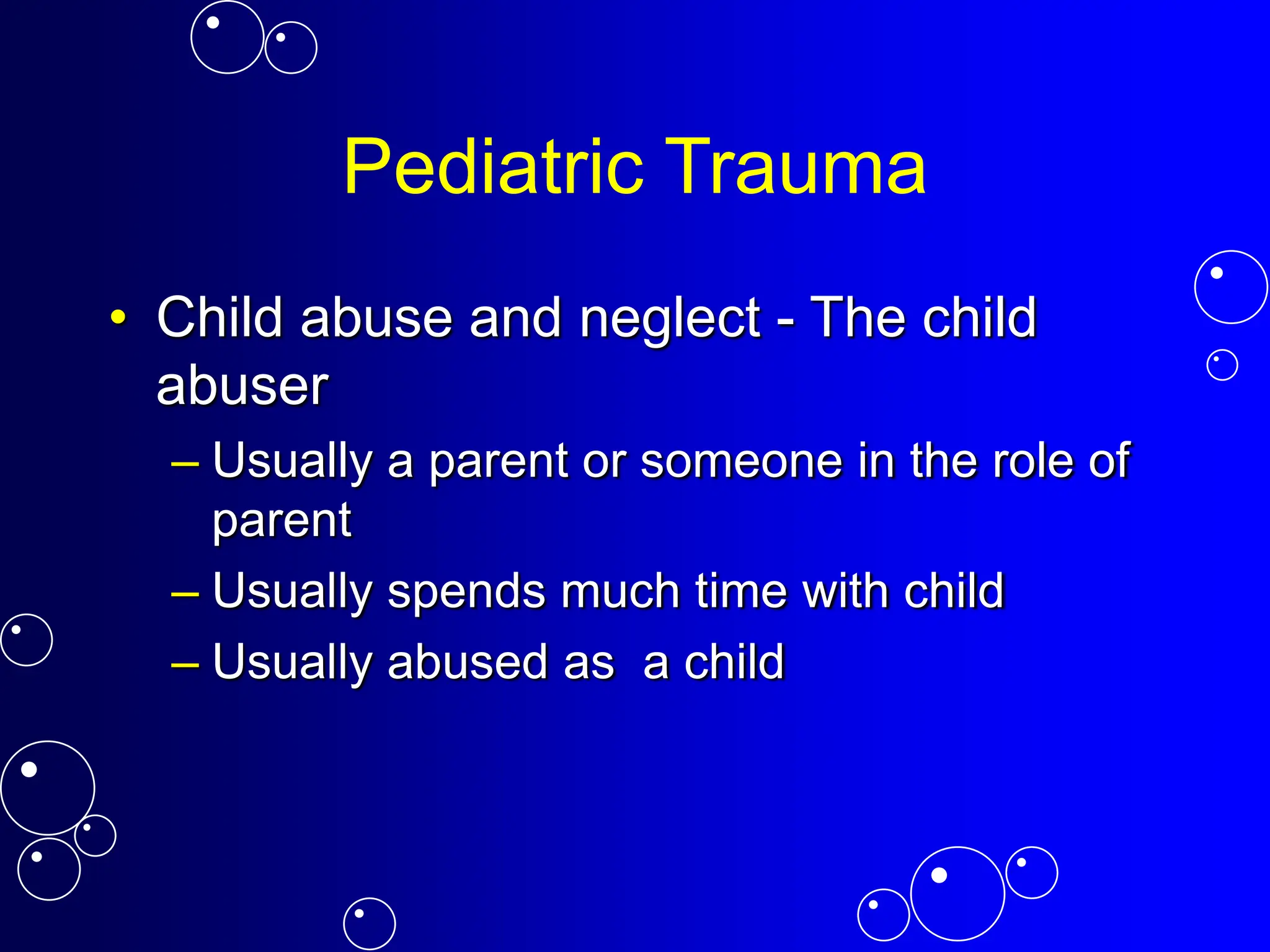 Pediatric Trauma

• Child abuse and neglect - The child abuser
– Usually a parent or someone in the role of parent
– Usually spends much time with child
– Usually abused as a child